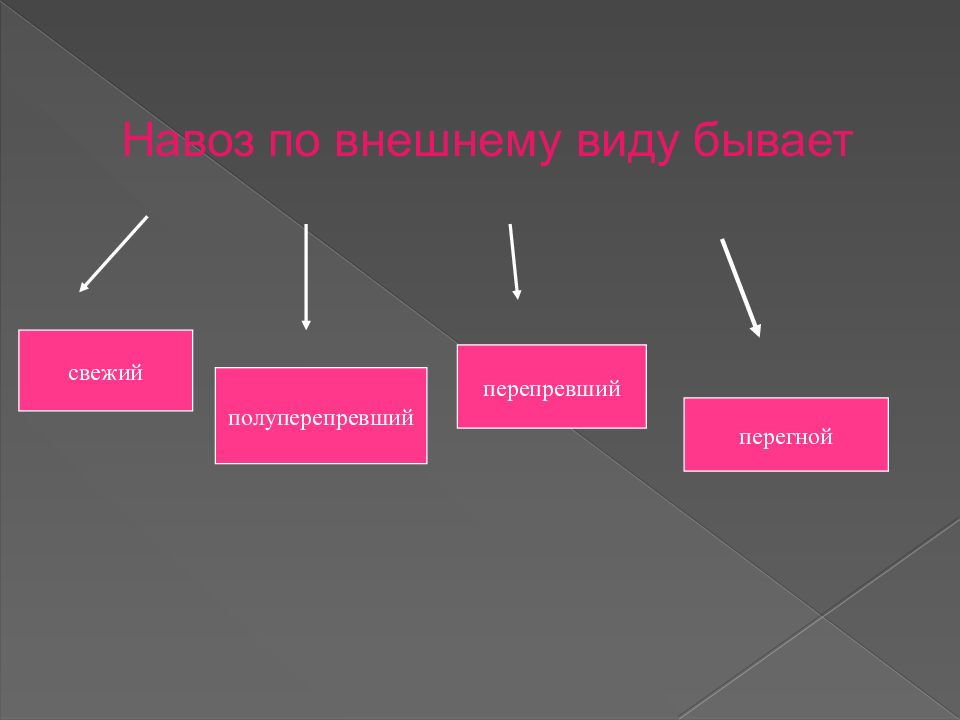 Навоз по внешнему виду бывает

свежий

полуперепревший

перепревший

перегной